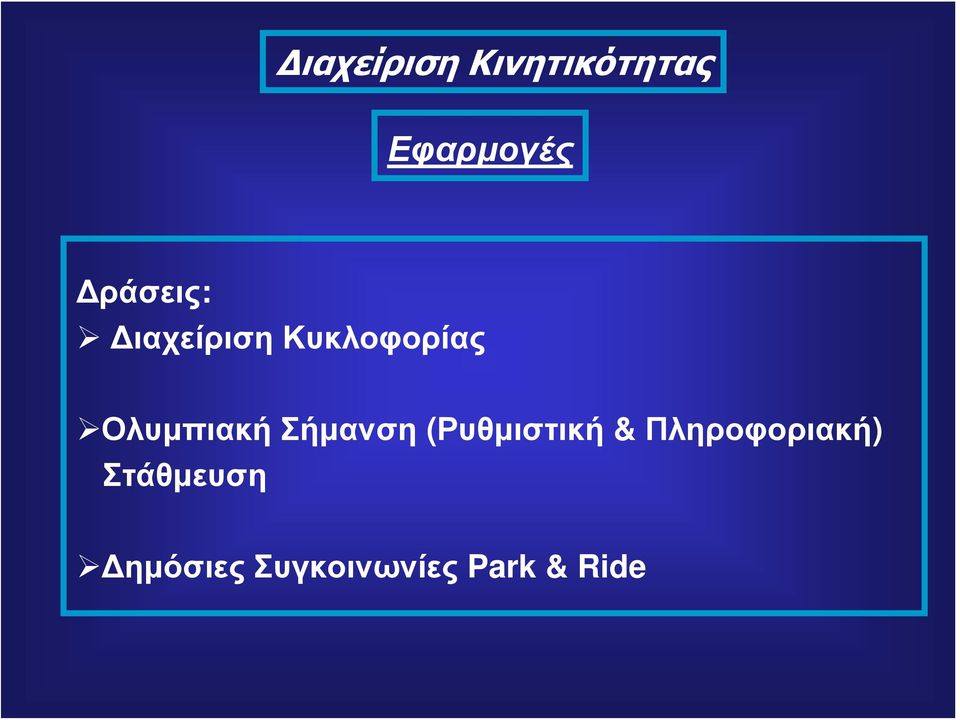 Διαχείριση Κινητικότητας

Εφαρμογές

Δράσεις:
➢ Διαχείριση Κυκλοφορίας

➢Ολυμπιακή Σήμανση (Ρυθμιστική & Πληροφοριακή) Στάθμευση

➢Δημόσιες Συγκοινωνίες Park & Ride